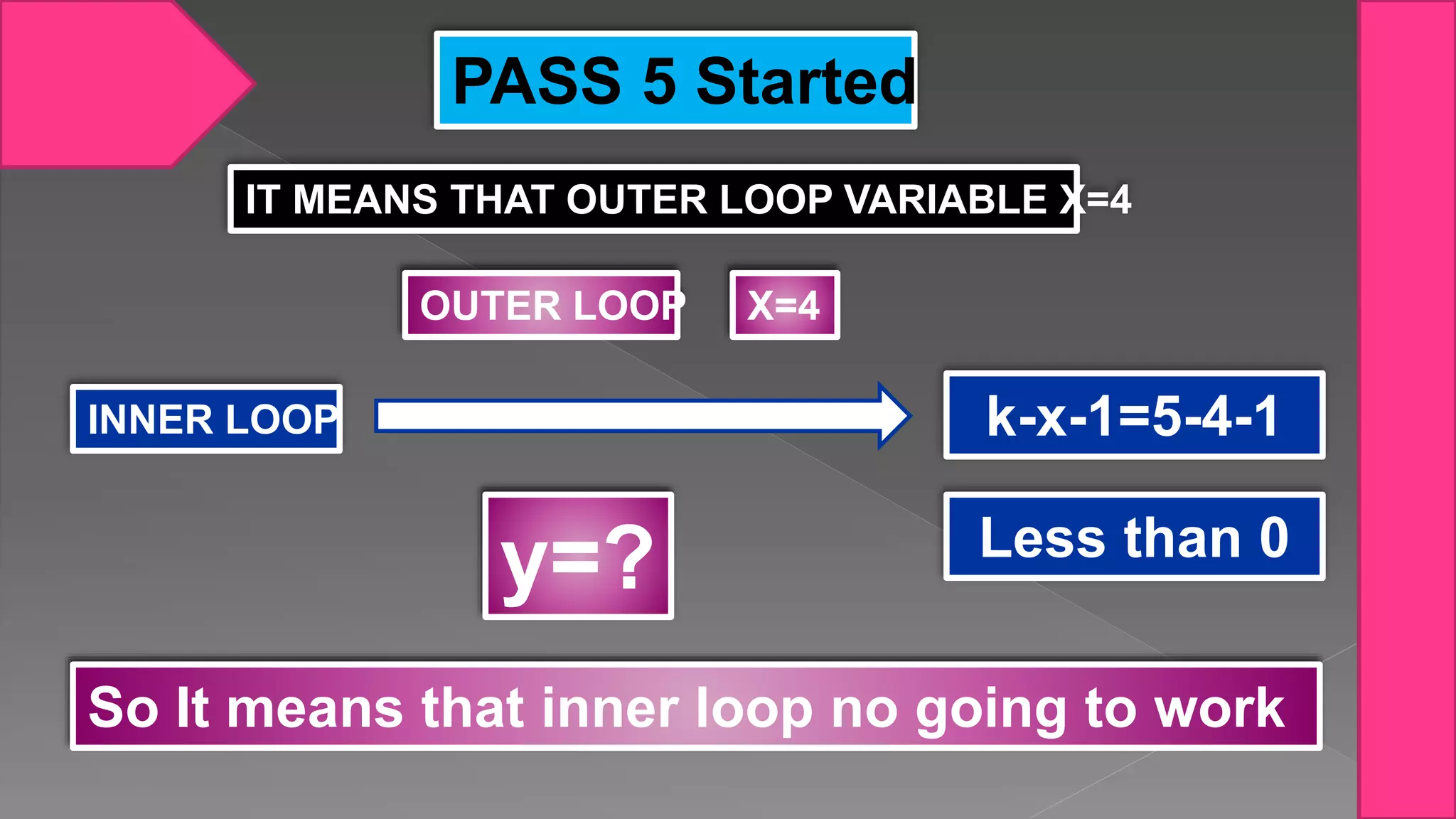 PASS 5 Started

IT MEANS THAT OUTER LOOP VARIABLE X=4

OUTER LOOP

X=4

INNER LOOP

k-x-1=5-4-1

y=?

Less than 0

So It means that inner loop no going to work